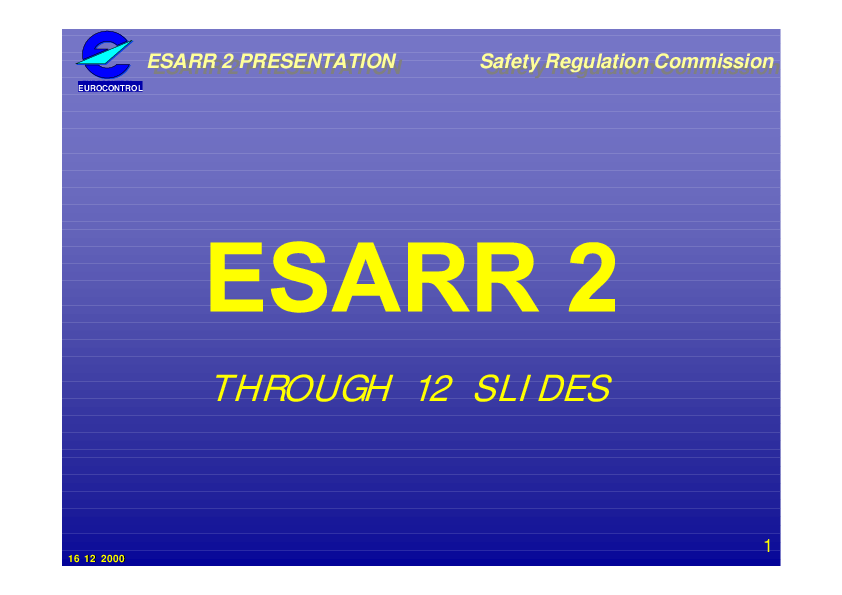 EUROCONTROL

ESARR 2 PRESENTATION

Safety Regulation Commission

ESARR 2

THROUGH 12 SLIDES

1

16 12 2000